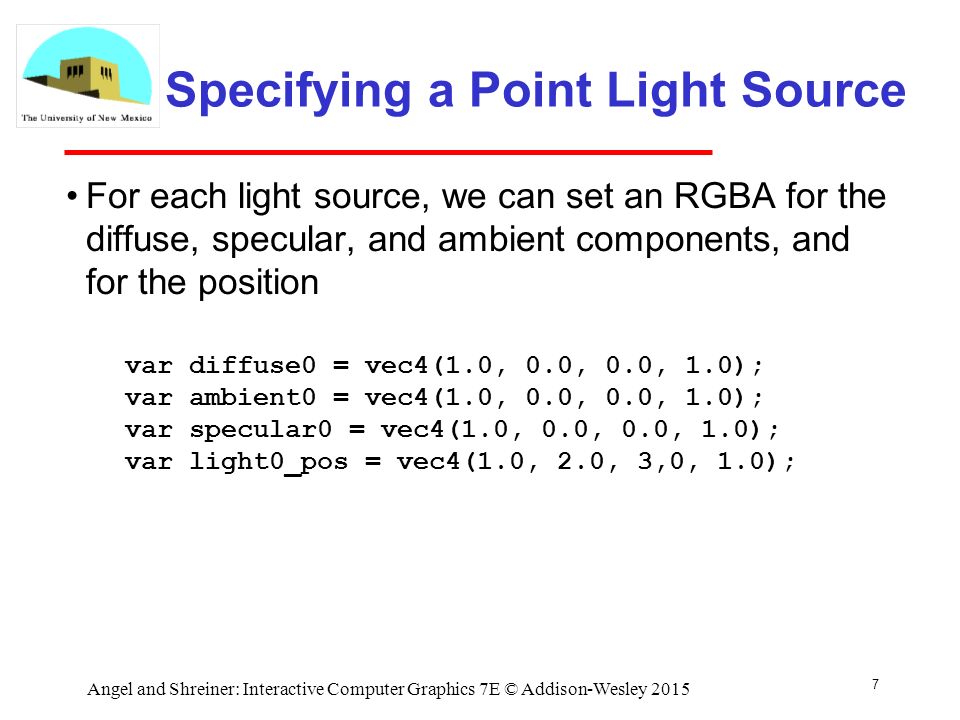 The University of New Mexico

Specifying a Point Light Source

• For each light source, we can set an RGBA for the diffuse, specular, and ambient components, and for the position

var diffuse0 = vec4(1.0, 0.0, 0.0, 1.0);
var ambient0 = vec4(1.0, 0.0, 0.0, 1.0);
var specular0 = vec4(1.0, 0.0, 0.0, 1.0);
var light0_pos = vec4(1.0, 2.0, 3,0, 1.0);

Angel and Shreiner: Interactive Computer Graphics 7E © Addison-Wesley 2015

7